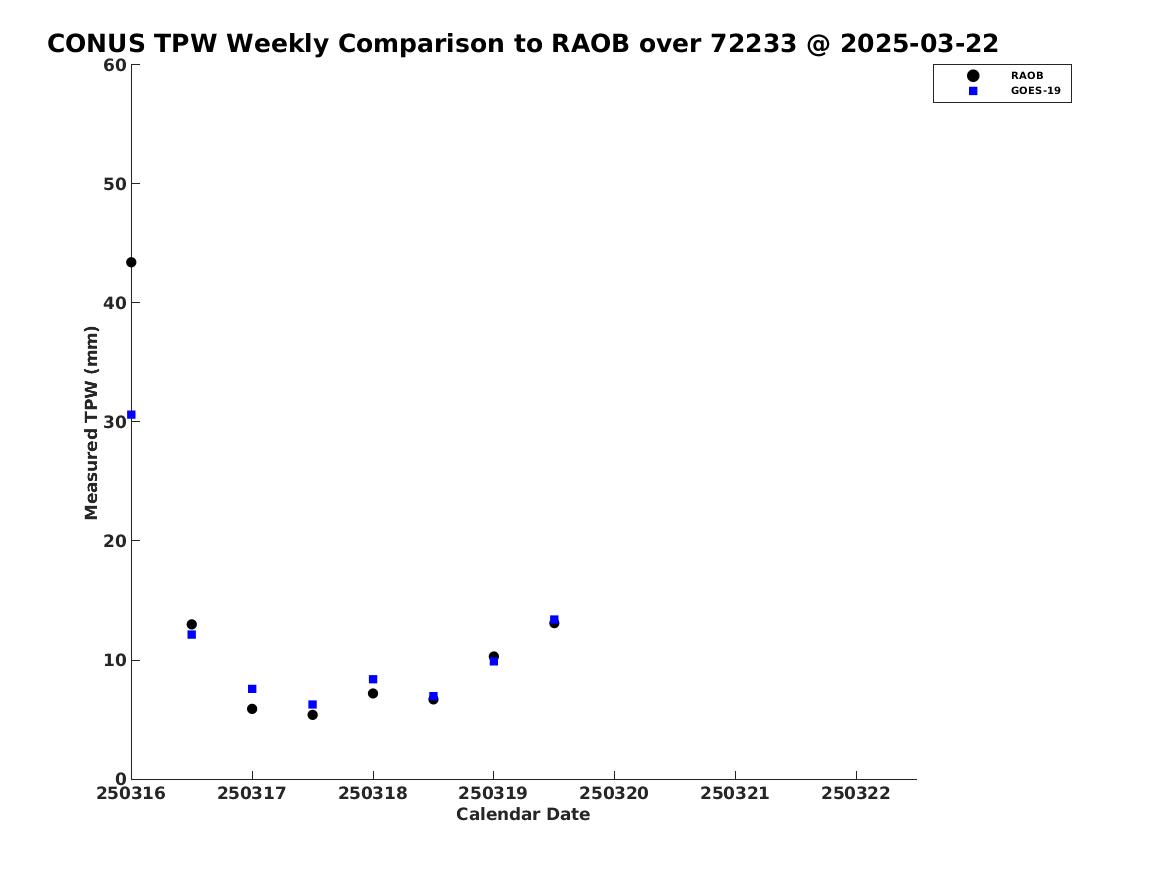 CONUS TPW Weekly Comparison to RAOB over 72233 @ 2025-03-22

RAOB
GOES-19

Measured TPW (mm)

60
50
40
30
20
10
0

250316 250317 250318 250319 250320 250321 250322

Calendar Date